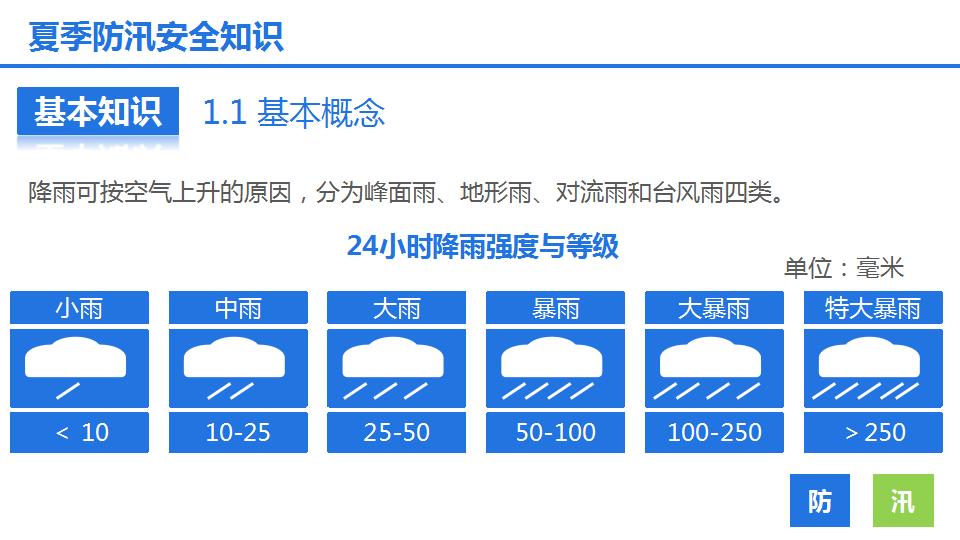 夏季防汛安全知识

基本知识 1.1 基本概念

降雨可按空气上升的原因，分为峰面雨、地形雨、对流雨和台风雨四类。

24小时降雨强度与等级

单位：毫米

| 小雨 | 中雨 | 大雨 | 暴雨 | 大暴雨 | 特大暴雨 |
|---|---|---|---|---|---|
| < 10 | 10-25 | 25-50 | 50-100 | 100-250 | > 250 |

防 汛